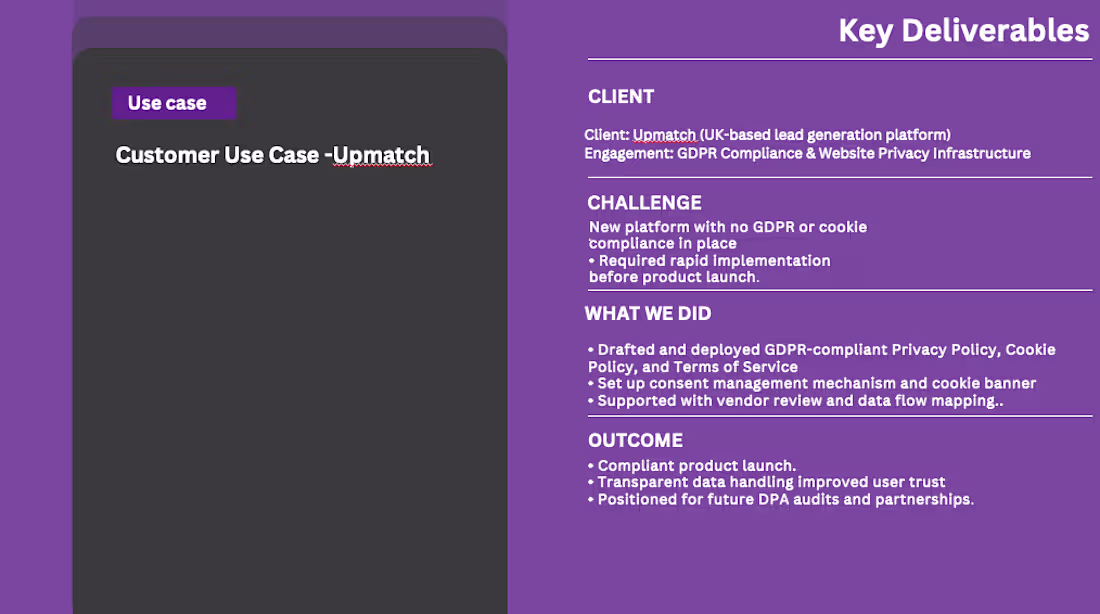 Use case

Customer Use Case -Upmatch

Key Deliverables

CLIENT

Client: Upmatch (UK-based lead generation platform)
Engagement: GDPR Compliance & Website Privacy Infrastructure

CHALLENGE

New platform with no GDPR or cookie compliance in place
• Required rapid implementation before product launch.

WHAT WE DID

• Drafted and deployed GDPR-compliant Privacy Policy, Cookie Policy, and Terms of Service
• Set up consent management mechanism and cookie banner
• Supported with vendor review and data flow mapping..

OUTCOME

• Compliant product launch.
• Transparent data handling improved user trust
• Positioned for future DPA audits and partnerships.